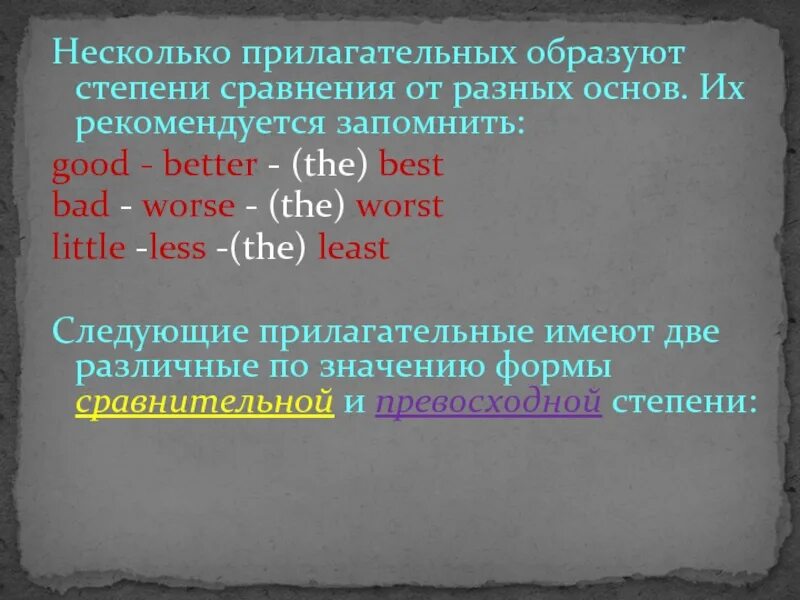 Несколько прилагательных образуют степени сравнения от разных основ. Их рекомендуется запомнить:

good - better - (the) best

bad - worse - (the) worst

little -less -(the) least

Следующие прилагательные имеют две различные по значению формы сравнительной и превосходной степени: